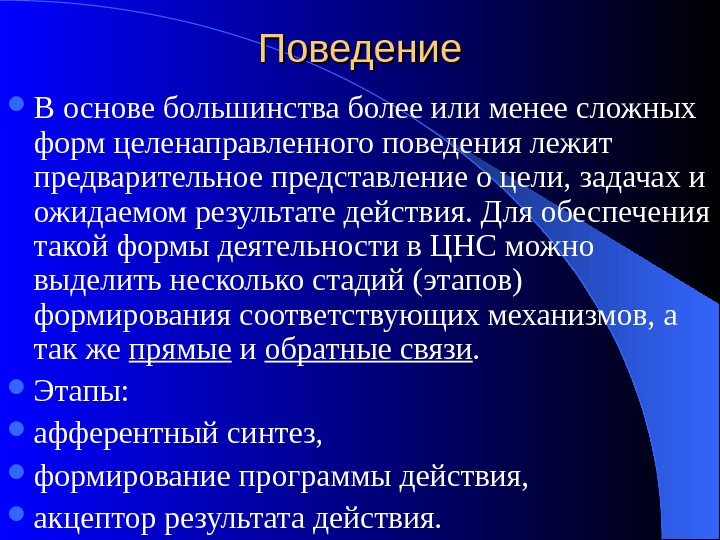 Поведение

В основе большинства более или менее сложных форм целенаправленного поведения лежит предварительное представление о цели, задачах и ожидаемом результате действия. Для обеспечения такой формы деятельности в ЦНС можно выделить несколько стадий (этапов) формирования соответствующих механизмов, а так же прямые и обратные связи.

Этапы:

афферентный синтез,

формирование программы действия,

акцептор результата действия.